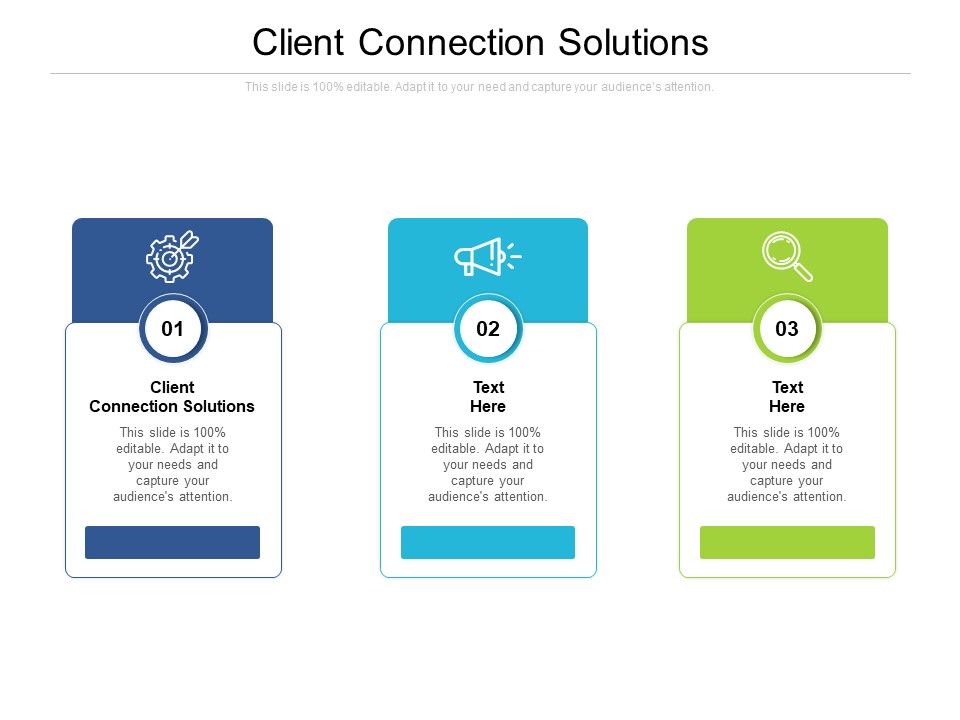 Client Connection Solutions

This slide is 100% editable. Adapt it to your need and capture your audience's attention.

01

Client Connection Solutions

This slide is 100% editable. Adapt it to your needs and capture your audience's attention.

02

Text Here

This slide is 100% editable. Adapt it to your needs and capture your audience's attention.

03

Text Here

This slide is 100% editable. Adapt it to your needs and capture your audience's attention.